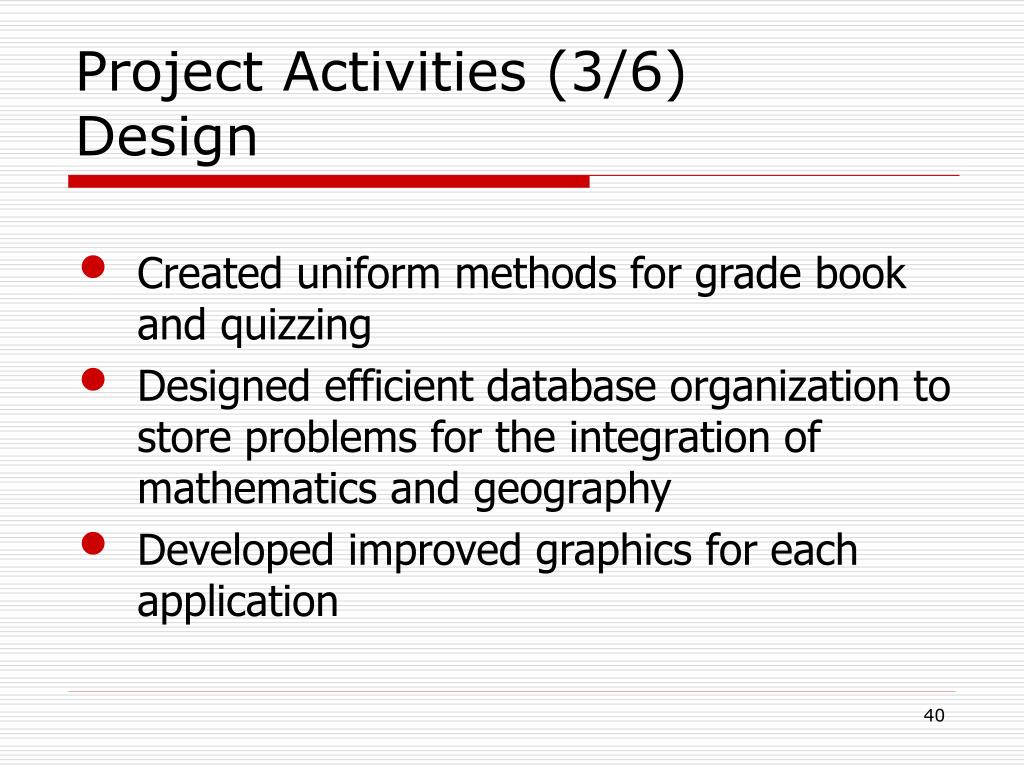 Project Activities (3/6)
Design

- Created uniform methods for grade book and quizzing
- Designed efficient database organization to store problems for the integration of mathematics and geography
- Developed improved graphics for each application

40